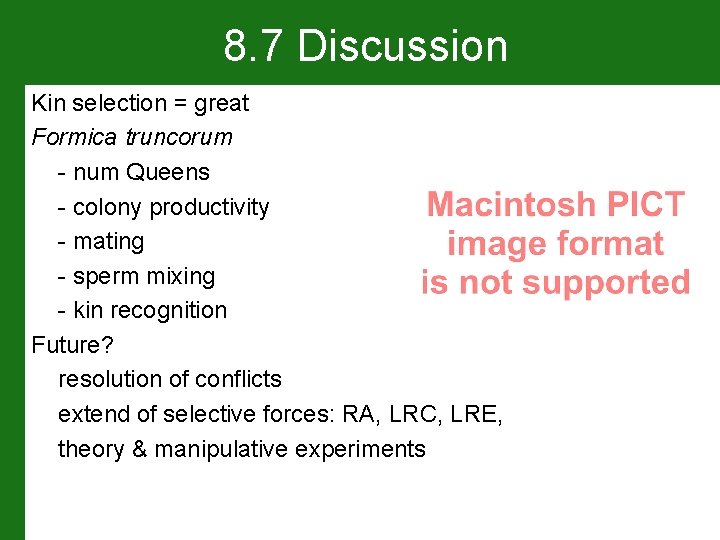 8.7 Discussion

Kin selection = great
Formica truncorum
- num Queens
- colony productivity
- mating
- sperm mixing
- kin recognition
Future?
resolution of conflicts
extend of selective forces: RA, LRC, LRE,
theory & manipulative experiments

Macintosh PICT image format is not supported